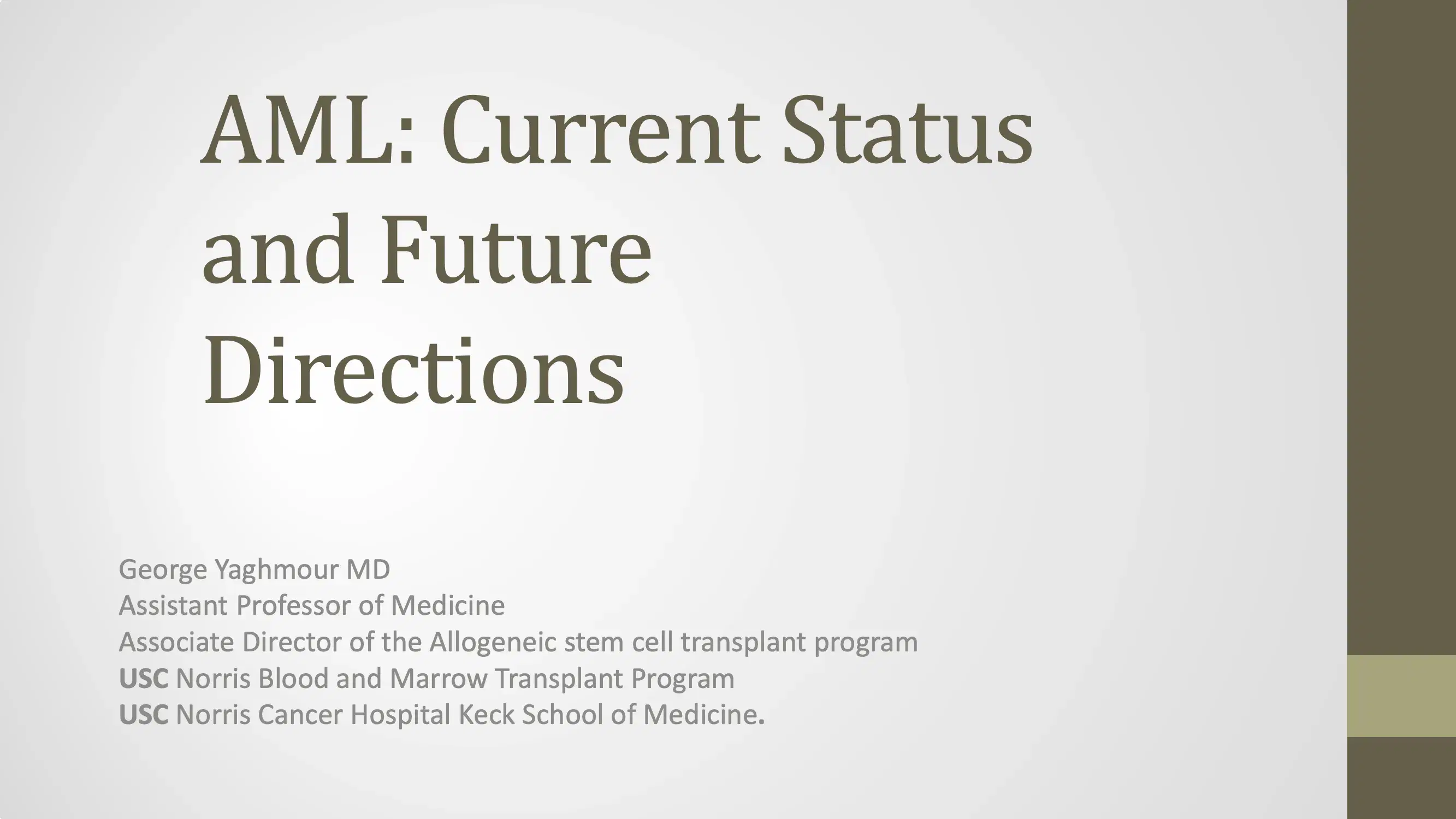 AML: Current Status and Future Directions

George Yaghmour MD
Assistant Professor of Medicine
Associate Director of the Allogeneic stem cell transplant program
USC Norris Blood and Marrow Transplant Program
USC Norris Cancer Hospital Keck School of Medicine.